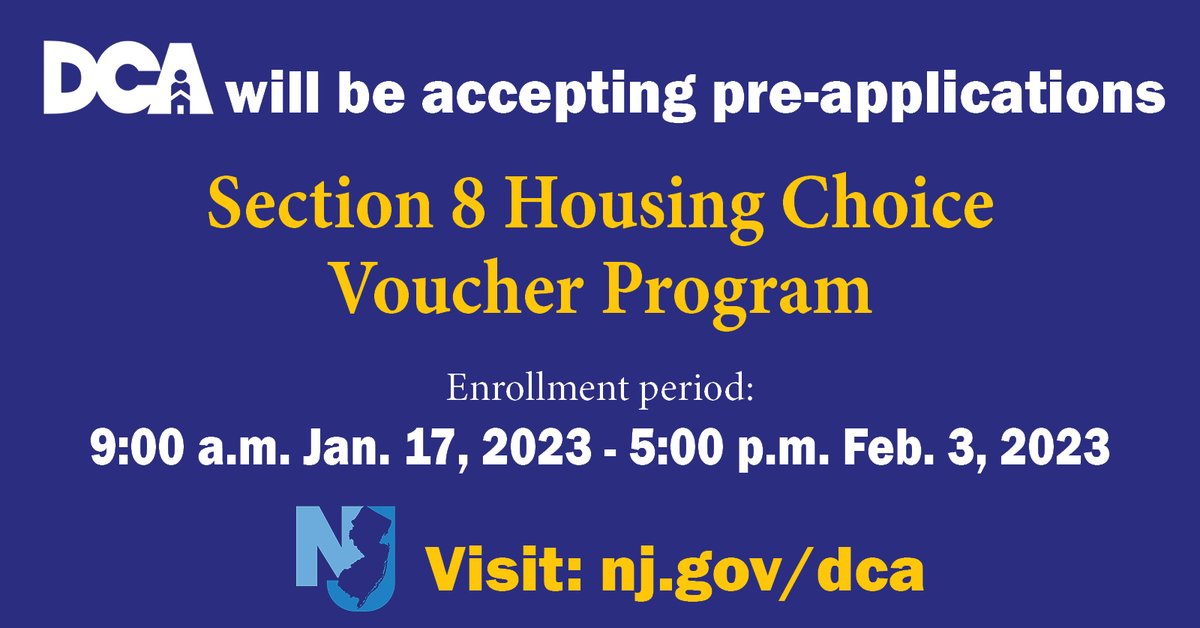 DCA will be accepting pre-applications

Section 8 Housing Choice Voucher Program

Enrollment period:
9:00 a.m. Jan. 17, 2023 - 5:00 p.m. Feb. 3, 2023

NJ Visit: nj.gov/dca